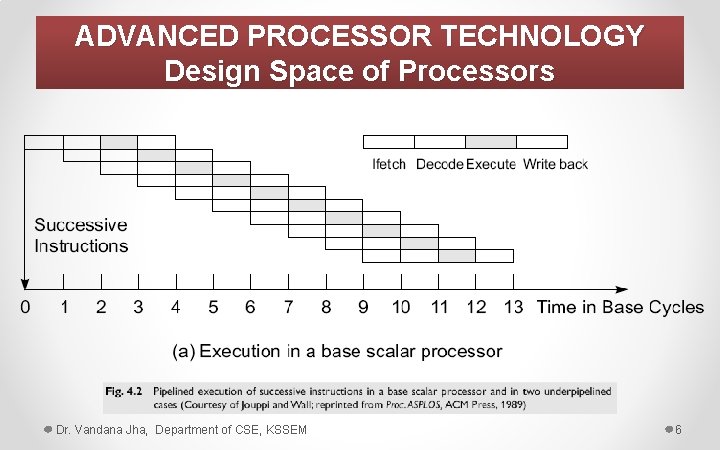 ADVANCED PROCESSOR TECHNOLOGY
Design Space of Processors

Ifetch Decode Execute Write back

Successive Instructions

0 1 2 3 4 5 6 7 8 9 10 11 12 13 Time in Base Cycles

(a) Execution in a base scalar processor

Fig. 4.2 Pipelined execution of successive instructions in a base scalar processor and in two underpipelined cases (Courtesy of Jouppi and Wall; reprinted from Proc. ASPLOS, ACM Press, 1989)

Dr. Vandana Jha, Department of CSE, KSSEM

6